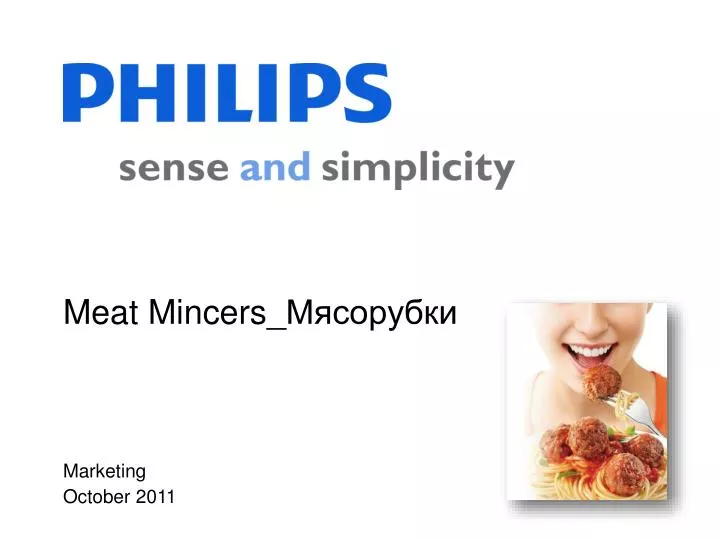 PHILIPS

sense and simplicity

Meat Mincers_Мясорубки

Marketing
October 2011